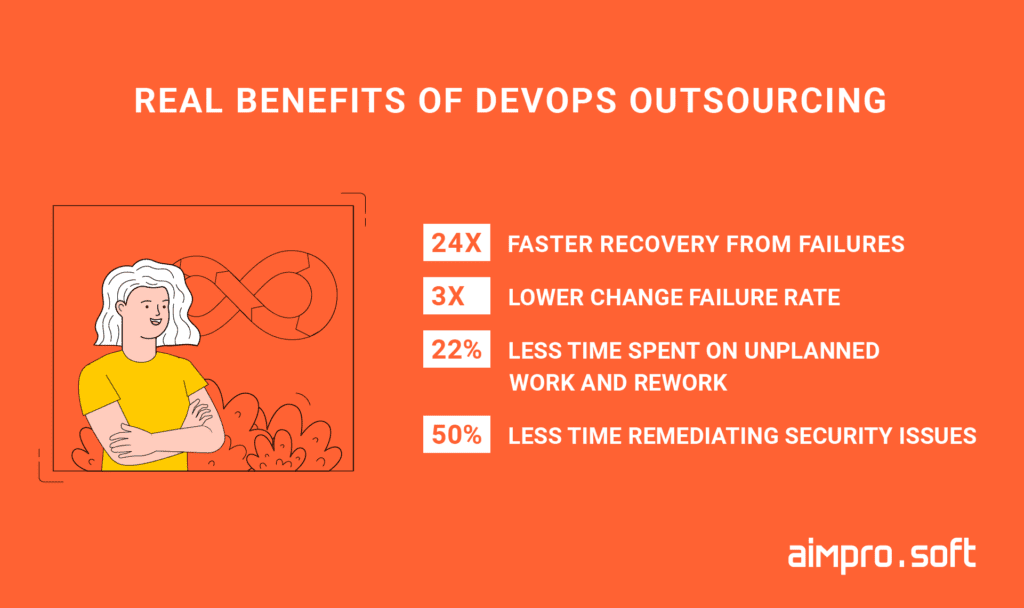 REAL BENEFITS OF DEVOPS OUTSOURCING

24X FASTER RECOVERY FROM FAILURES

3X LOWER CHANGE FAILURE RATE

22% LESS TIME SPENT ON UNPLANNED WORK AND REWORK

50% LESS TIME REMEDIATING SECURITY ISSUES

aimpro.soft